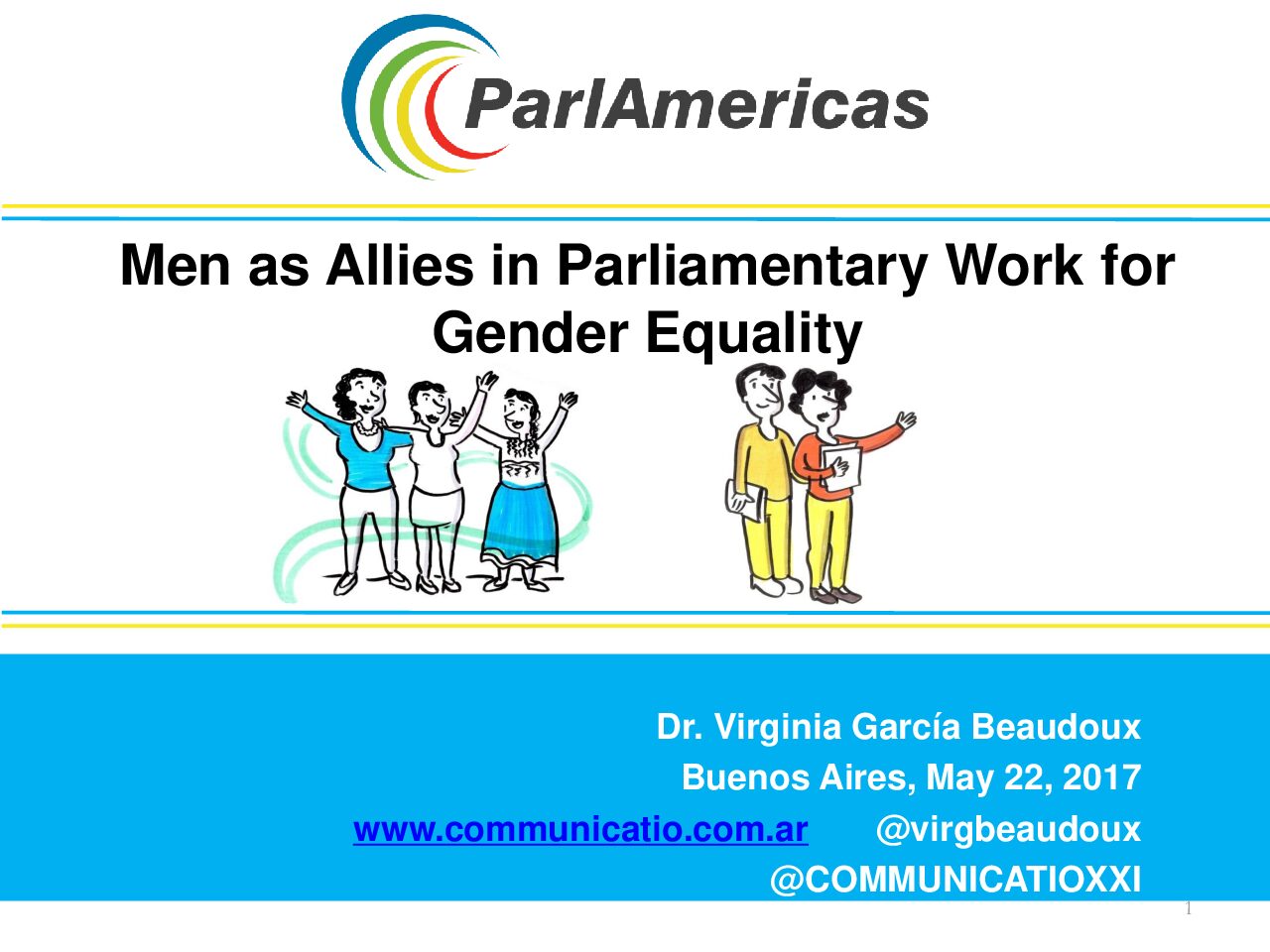 ParlAmericas

Men as Allies in Parliamentary Work for Gender Equality

Dr. Virginia García Beaudoux
Buenos Aires, May 22, 2017
www.communicatio.com.ar @virgbeaudoux
@COMMUNICATIOXXI

1